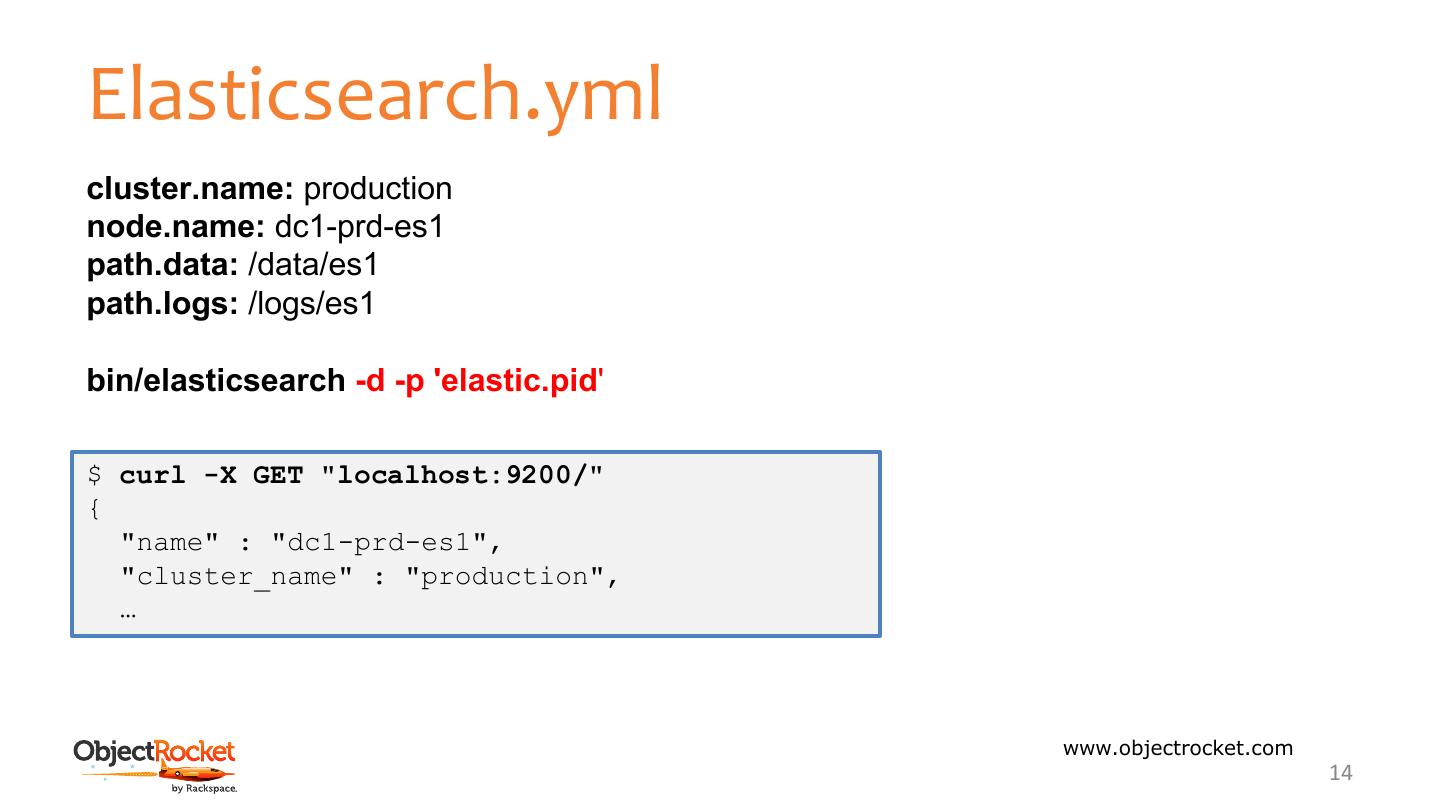 Elasticsearch.yml

cluster.name: production
node.name: dc1-prd-es1
path.data: /data/es1
path.logs: /logs/es1

bin/elasticsearch -d -p 'elastic.pid'

$ curl -X GET "localhost:9200/"
{
  "name" : "dc1-prd-es1",
  "cluster_name" : "production",
  …

ObjectRocket
by Rackspace.

www.objectrocket.com

14